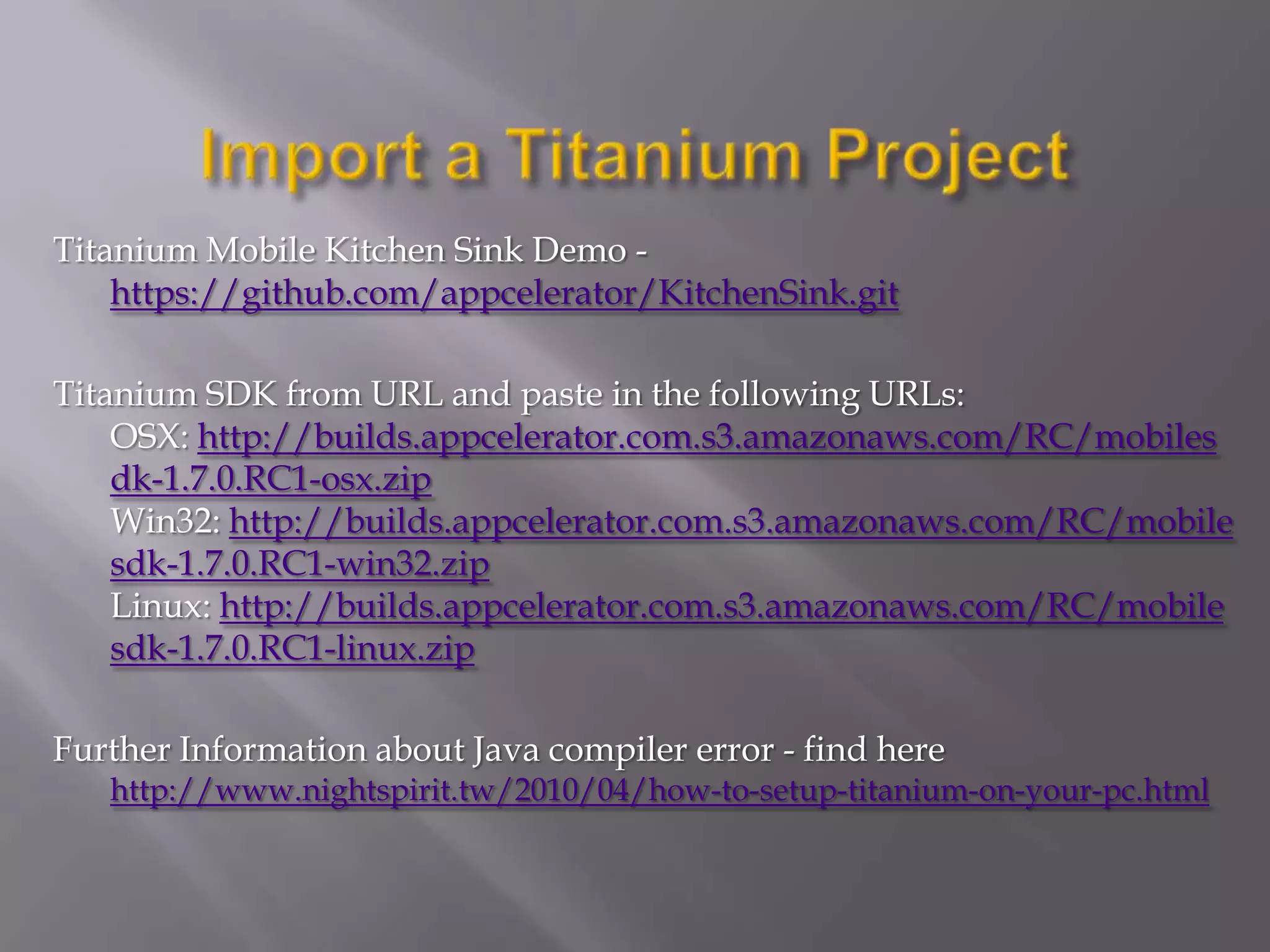 Import a Titanium Project

Titanium Mobile Kitchen Sink Demo - https://github.com/appcelerator/KitchenSink.git

Titanium SDK from URL and paste in the following URLs:
OSX: http://builds.appcelerator.com.s3.amazonaws.com/RC/mobilesdk-1.7.0.RC1-osx.zip
Win32: http://builds.appcelerator.com.s3.amazonaws.com/RC/mobilesdk-1.7.0.RC1-win32.zip
Linux: http://builds.appcelerator.com.s3.amazonaws.com/RC/mobilesdk-1.7.0.RC1-linux.zip

Further Information about Java compiler error - find here http://www.nightspirit.tw/2010/04/how-to-setup-titanium-on-your-pc.html